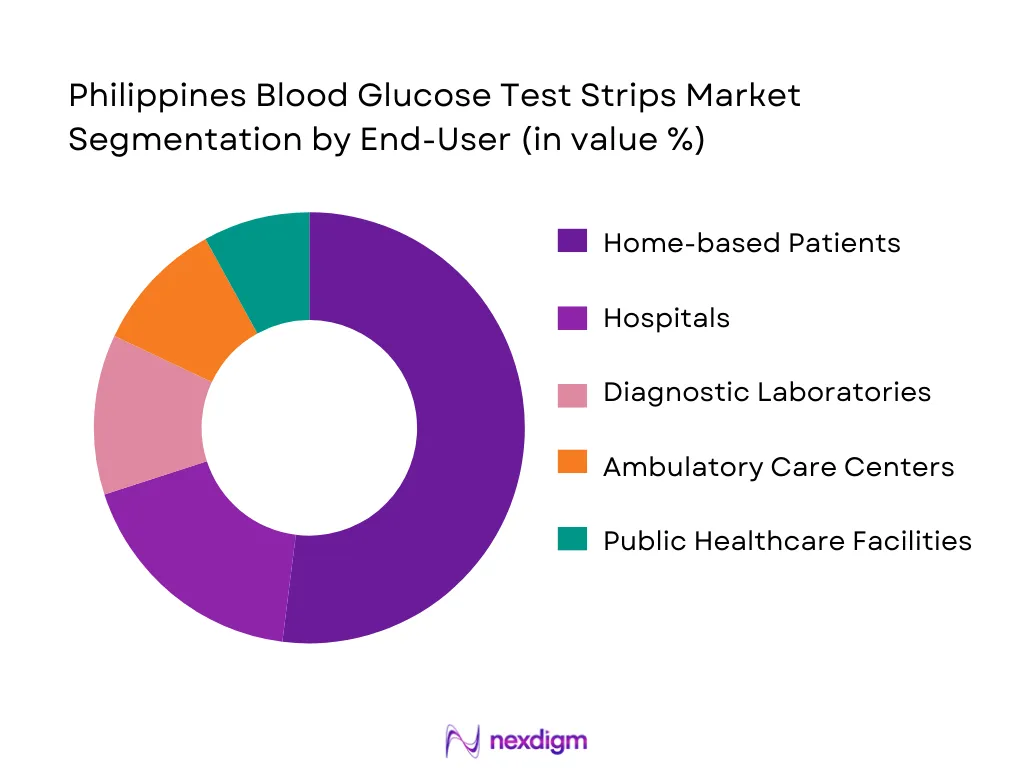 Philippines Blood Glucose Test Strips Market Segmentation by End-User (in value %)

Home-based Patients
Hospitals
Diagnostic Laboratories
Ambulatory Care Centers
Public Healthcare Facilities

nexdigm